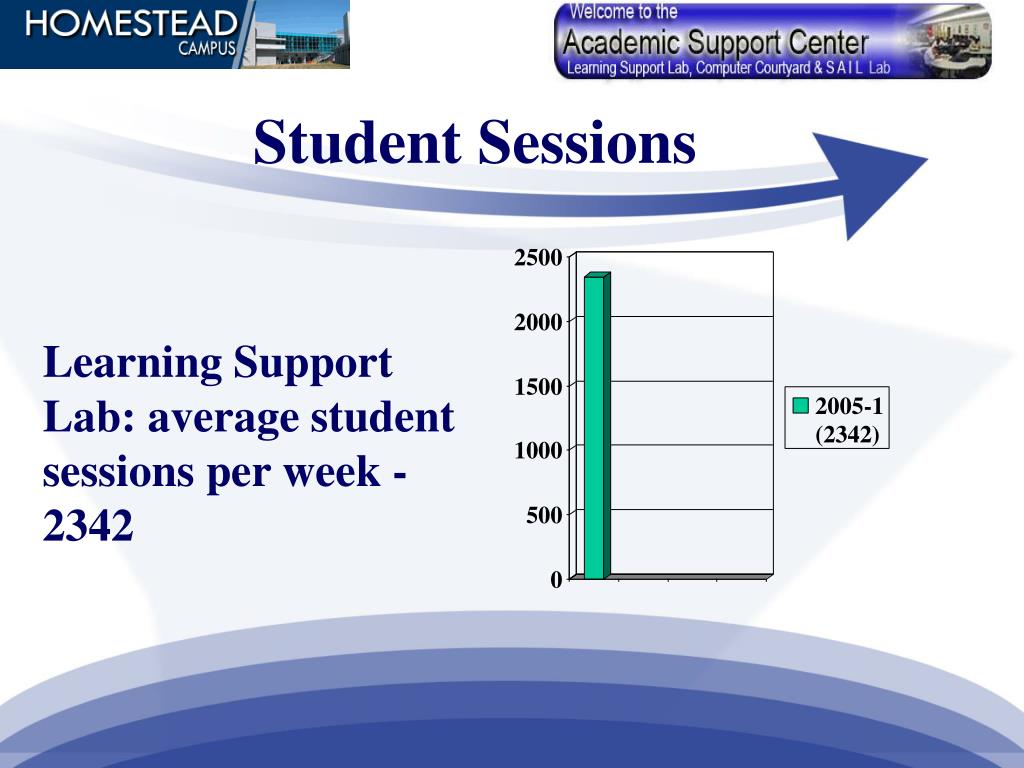 HOMESTEAD CAMPUS

Welcome to the
Academic Support Center
Learning Support Lab, Computer Courtyard & S A I L Lab

Student Sessions

Learning Support Lab: average student sessions per week - 2342

2500
2000
1500
1000
500
0

2005-1 (2342)